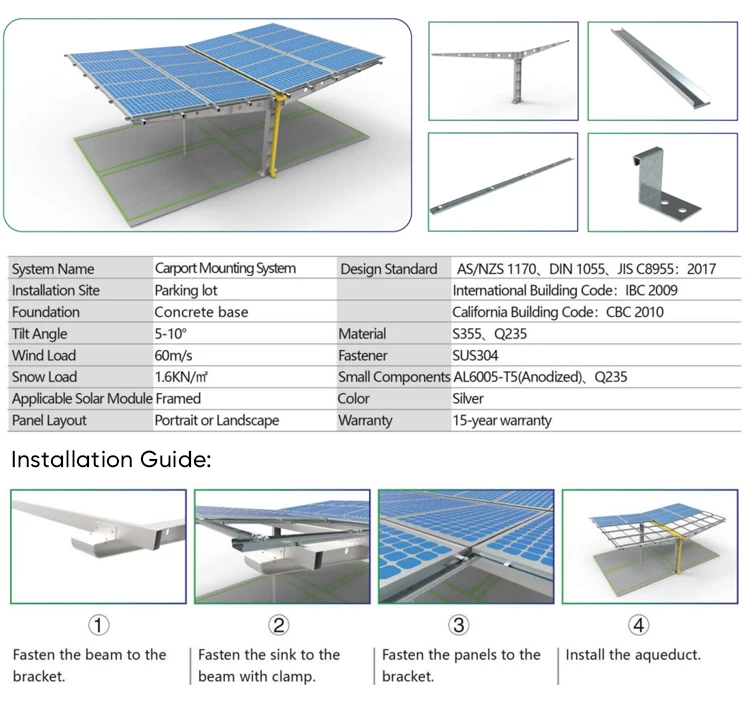 | System Name | Carport Mounting System | Design Standard | AS/NZS 1170、DIN 1055、JIS C8955：2017 |
|---|---|---|---|
| Installation Site | Parking lot | | International Building Code：IBC 2009 |
| Foundation | Concrete base | | California Building Code：CBC 2010 |
| Tilt Angle | 5-10° | Material | S355、Q235 |
| Wind Load | 60m/s | Fastener | SUS304 |
| Snow Load | 1.6KN/㎡ | Small Components | AL6005-T5(Anodized)、Q235 |
| Applicable Solar Module | Framed | Color | Silver |
| Panel Layout | Portrait or Landscape | Warranty | 15-year warranty |

Installation Guide:

①
Fasten the beam to the bracket.

②
Fasten the sink to the beam with clamp.

③
Fasten the panels to the bracket.

④
Install the aqueduct.